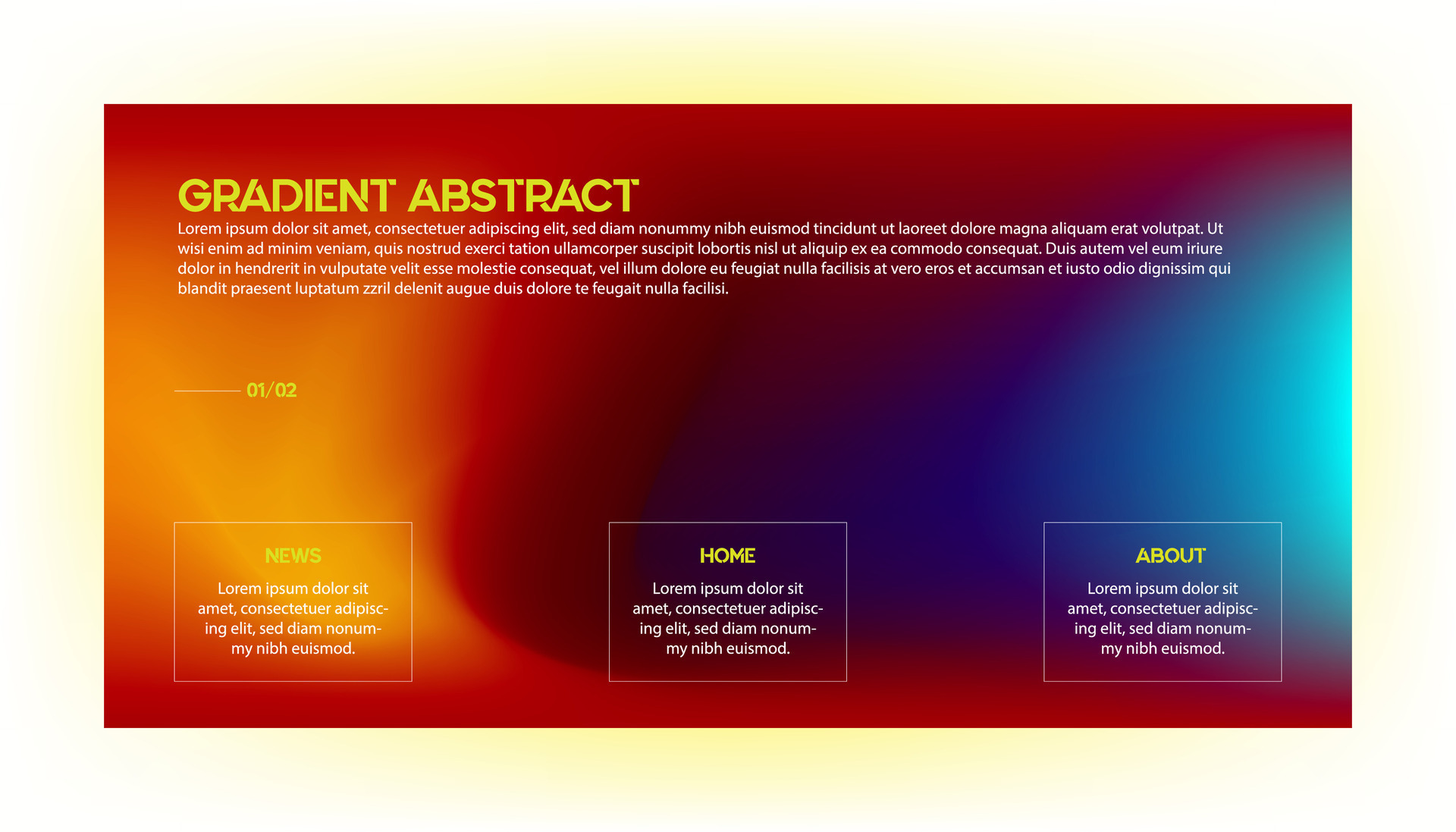 GRADIENT ABSTRACT

Lorem ipsum dolor sit amet, consectetuer adipiscing elit, sed diam nonummy nibh euismod tincidunt ut laoreet dolore magna aliquam erat volutpat. Ut wisi enim ad minim veniam, quis nostrud exerci tation ullamcorper suscipit lobortis nisl ut aliquip ex ea commodo consequat. Duis autem vel eum iriure dolor in hendrerit in vulputate velit esse molestie consequat, vel illum dolore eu feugiat nulla facilisis at vero eros et accumsan et iusto odio dignissim qui blandit praesent luptatum zzril delenit augue duis dolore te feugait nulla facilisi.

01/02

NEWS

Lorem ipsum dolor sit amet, consectetuer adipiscing elit, sed diam nonummy nibh euismod.

HOME

Lorem ipsum dolor sit amet, consectetuer adipiscing elit, sed diam nonummy nibh euismod.

ABOUT

Lorem ipsum dolor sit amet, consectetuer adipiscing elit, sed diam nonummy nibh euismod.